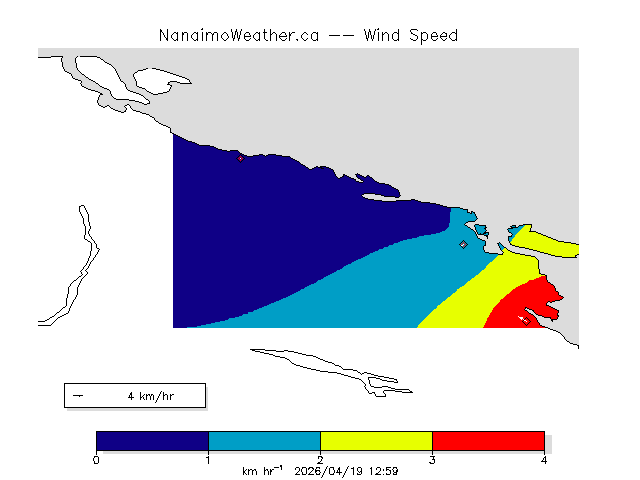 NanaimoWeather.ca -- Wind Speed

4 km/hr

0 1 2 3 4

km hr$^{-1}$ 2026/04/19 12:59